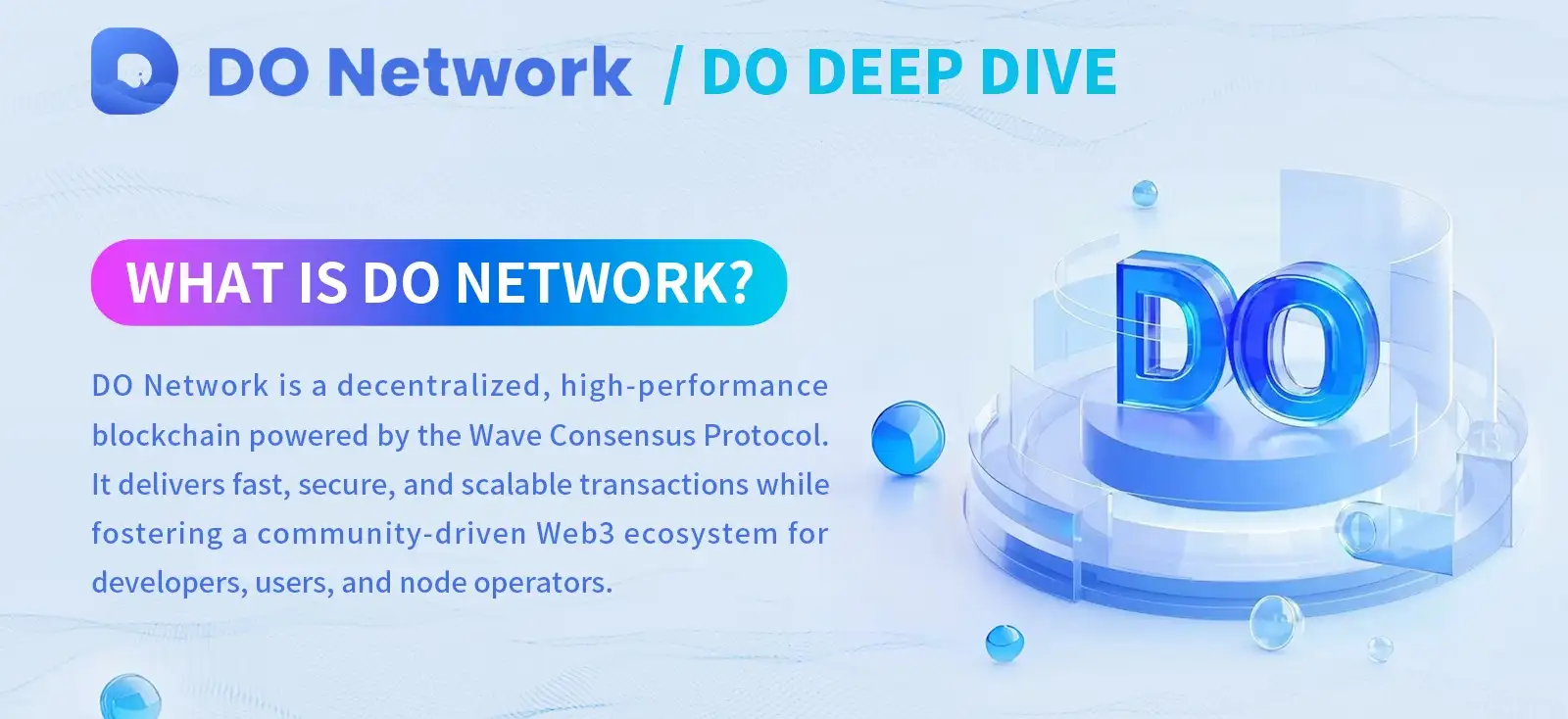 DO Network / DO DEEP DIVE

WHAT IS DO NETWORK?

DO Network is a decentralized, high-performance blockchain powered by the Wave Consensus Protocol. It delivers fast, secure, and scalable transactions while fostering a community-driven Web3 ecosystem for developers, users, and node operators.

DO